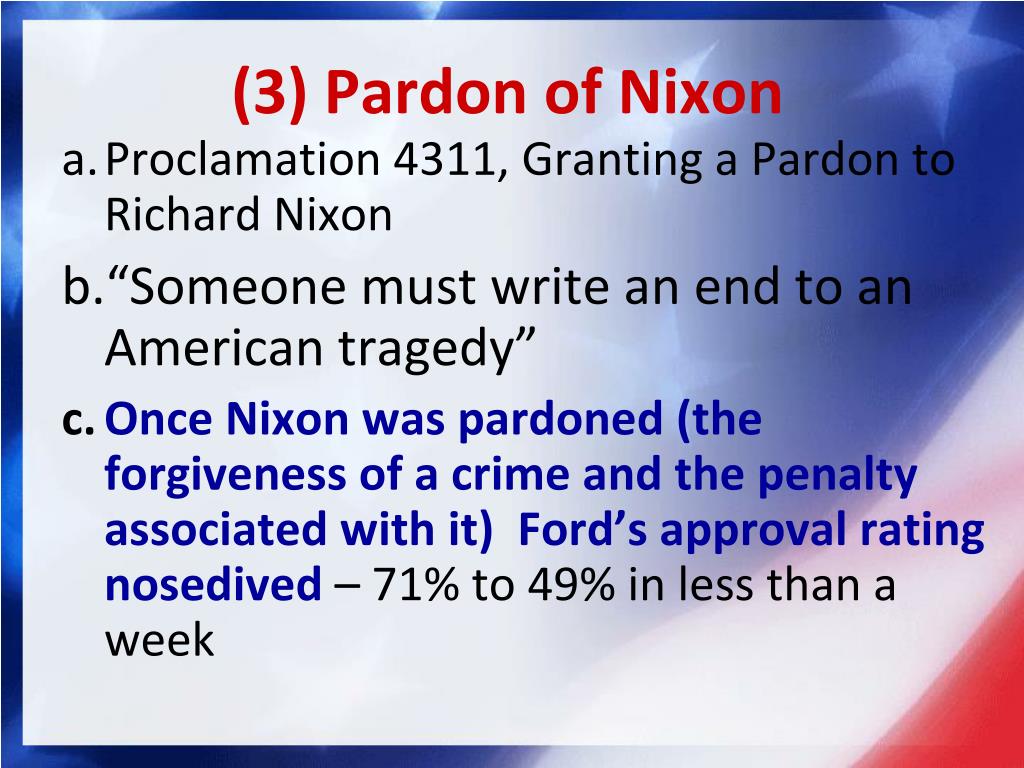 (3) Pardon of Nixon

a. Proclamation 4311, Granting a Pardon to Richard Nixon

b. “Someone must write an end to an American tragedy”

c. Once Nixon was pardoned (the forgiveness of a crime and the penalty associated with it) Ford’s approval rating nosedived – 71% to 49% in less than a week